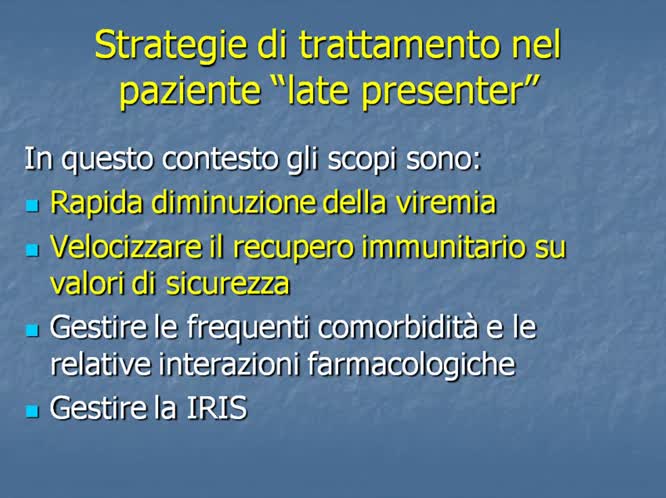 Strategie di trattamento nel paziente “late presenter”

In questo contesto gli scopi sono:

- Rapida diminuzione della viremia
- Velocizzare il recupero immunitario su valori di sicurezza
- Gestire le frequenti comorbidità e le relative interazioni farmacologiche
- Gestire la IRIS